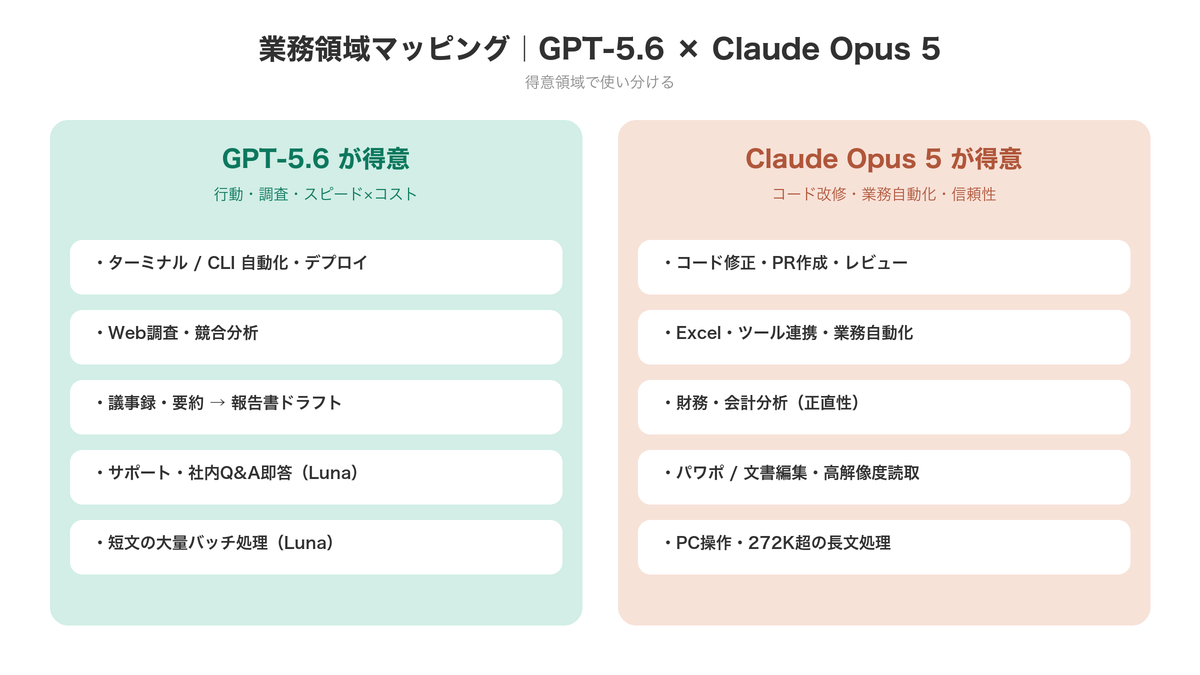 業務領域マッピング｜GPT-5.6 × Claude Opus 5

得意領域で使い分ける

GPT-5.6 が得意

行動・調査・スピード×コスト

・ターミナル / CLI 自動化・デプロイ

・Web調査・競合分析

・議事録・要約 → 報告書ドラフト

・サポート・社内Q&A即答（Luna）

・短文の大量バッチ処理（Luna）

Claude Opus 5 が得意

コード改修・業務自動化・信頼性

・コード修正・PR作成・レビュー

・Excel・ツール連携・業務自動化

・財務・会計分析（正直性）

・パワポ / 文書編集・高解像度読取

・PC操作・272K超の長文処理